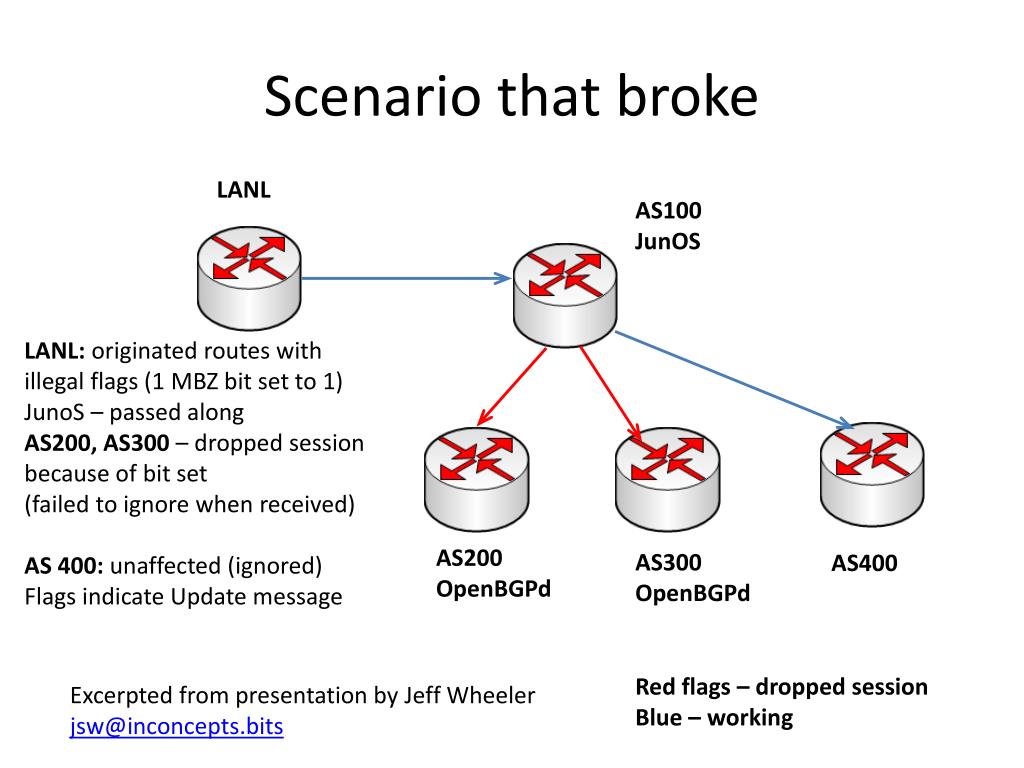 Scenario that broke

LANL

AS100
JunOS

LANL: originated routes with illegal flags (1 MBZ bit set to 1)
JunoS – passed along
AS200, AS300 – dropped session because of bit set
(failed to ignore when received)

AS 400: unaffected (ignored)
Flags indicate Update message

AS200
OpenBGPd

AS300
OpenBGPd

AS400

Excerpted from presentation by Jeff Wheeler
jsw@inconcepts.bits

Red flags – dropped session
Blue – working